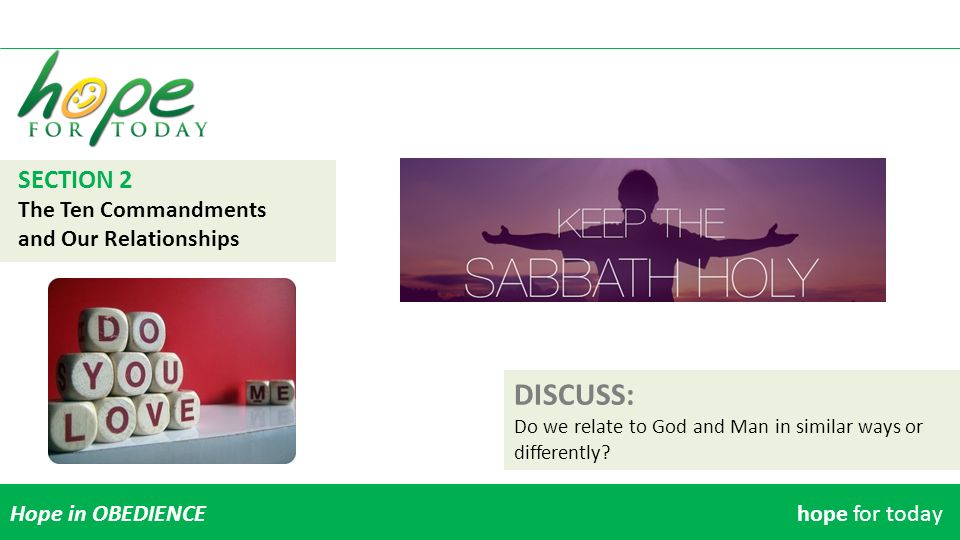 hope
FOR TODAY

SECTION 2
The Ten Commandments and Our Relationships

KEEP THE
SABBATH HOLY

DO
YOU
LOVE
ME

DISCUSS:
Do we relate to God and Man in similar ways or differently?

Hope in OBEDIENCE

hope for today